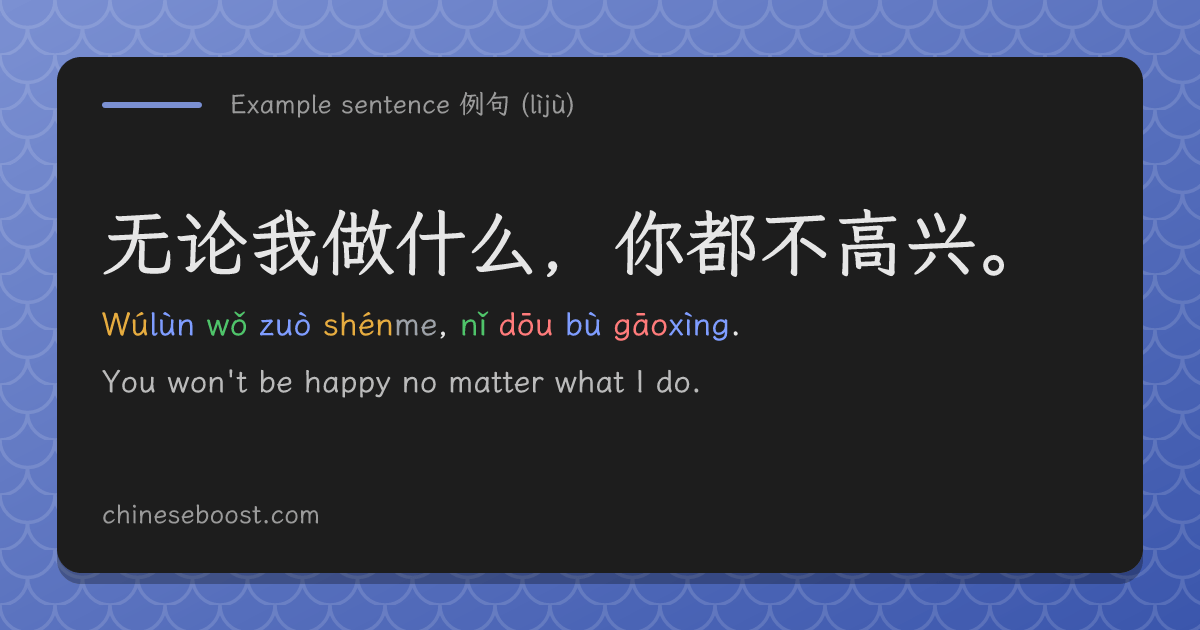 Example sentence 例句 (lìjù)

无论我做什么，你都不高兴。

Wúlùn wǒ zuò shénme, nǐ dōu bù gāoxìng.

You won't be happy no matter what I do.

chineseboost.com